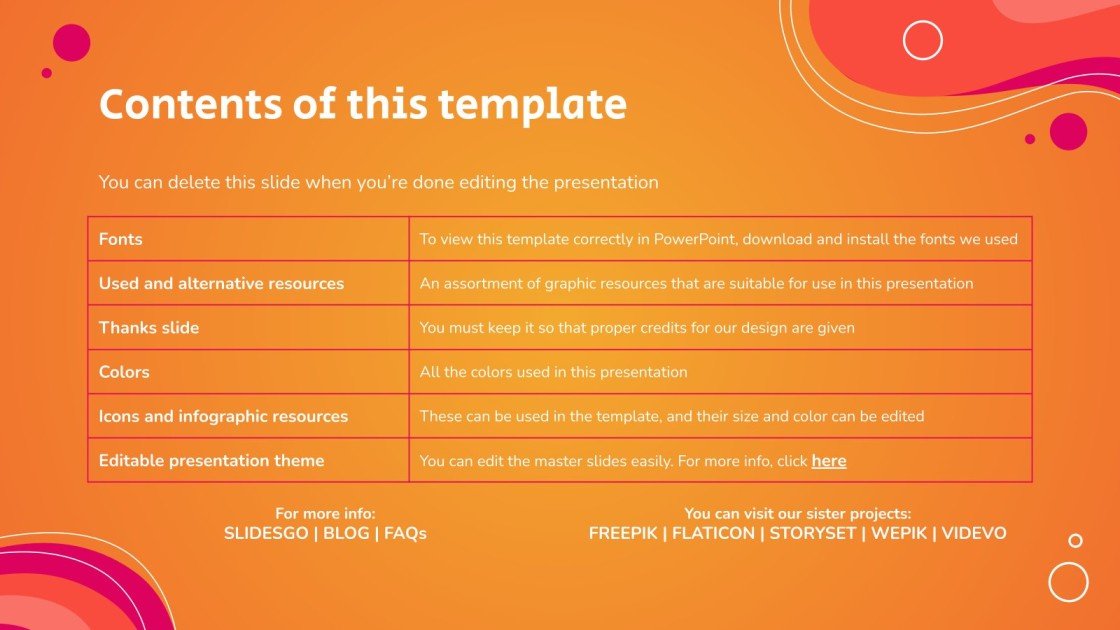 Contents of this template

You can delete this slide when you're done editing the presentation

| Fonts | To view this template correctly in PowerPoint, download and install the fonts we used |
|---|---|
| Used and alternative resources | An assortment of graphic resources that are suitable for use in this presentation |
| Thanks slide | You must keep it so that proper credits for our design are given |
| Colors | All the colors used in this presentation |
| Icons and infographic resources | These can be used in the template, and their size and color can be edited |
| Editable presentation theme | You can edit the master slides easily. For more info, click here |

For more info:
SLIDESGO | BLOG | FAQs

You can visit our sister projects:
FREEPIK | FLATICON | STORYSET | WEPIK | VIDEVO